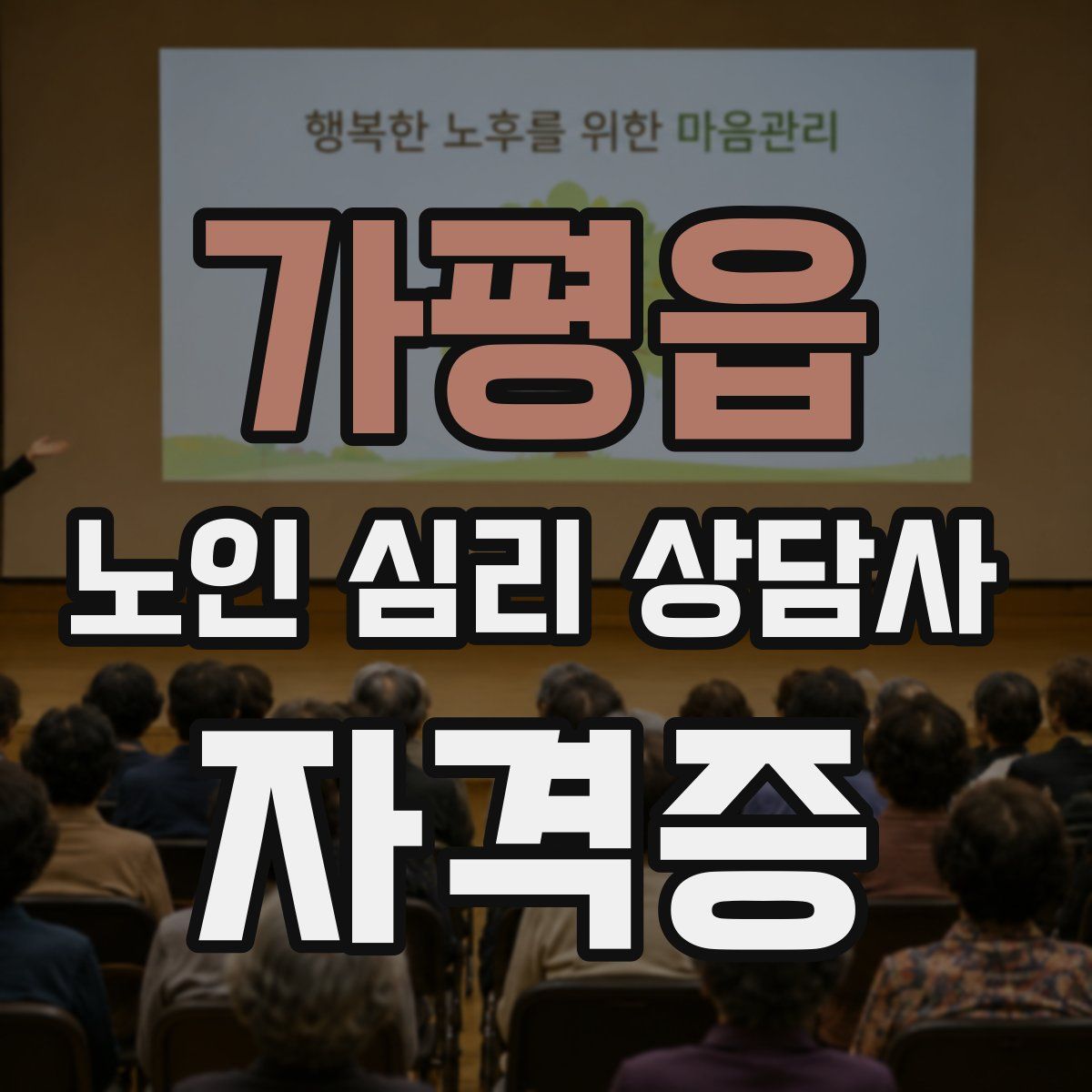 행복한 노후를 위한 마음관리

가평읍

노인 심리 상담사

자격증